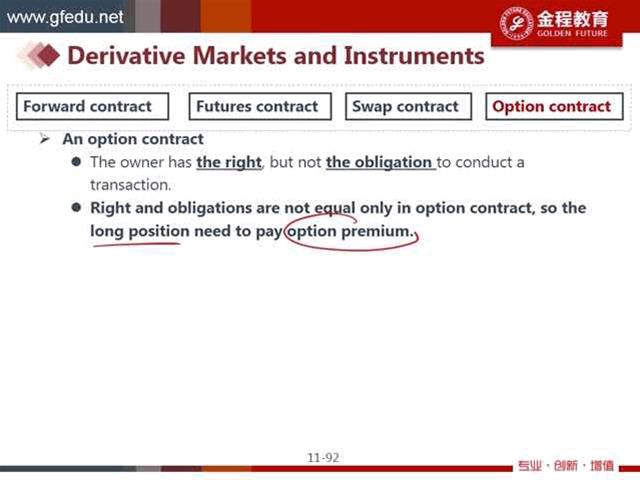 www.gfedu.net

金程教育
GOLDEN FUTURE

Derivative Markets and Instruments

Forward contract

Futures contract

Swap contract

Option contract

➢ An option contract

● The owner has the right, but not the obligation to conduct a transaction.

● Right and obligations are not equal only in option contract, so the long position need to pay option premium.

11-92

专业 · 创新 · 增值